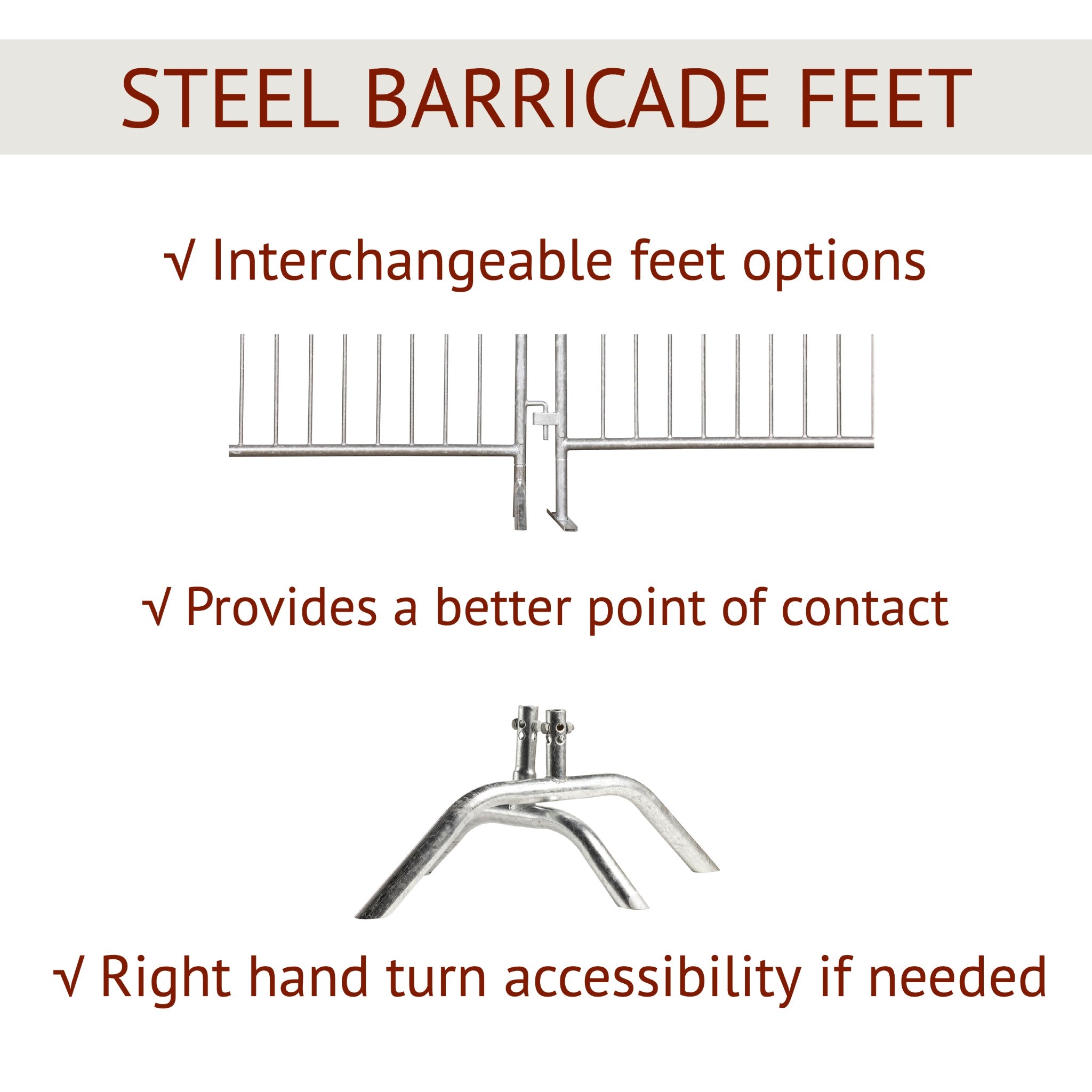 STEEL BARRICADE FEET

√ Interchangeable feet options

√ Provides a better point of contact

√ Right hand turn accessibility if needed